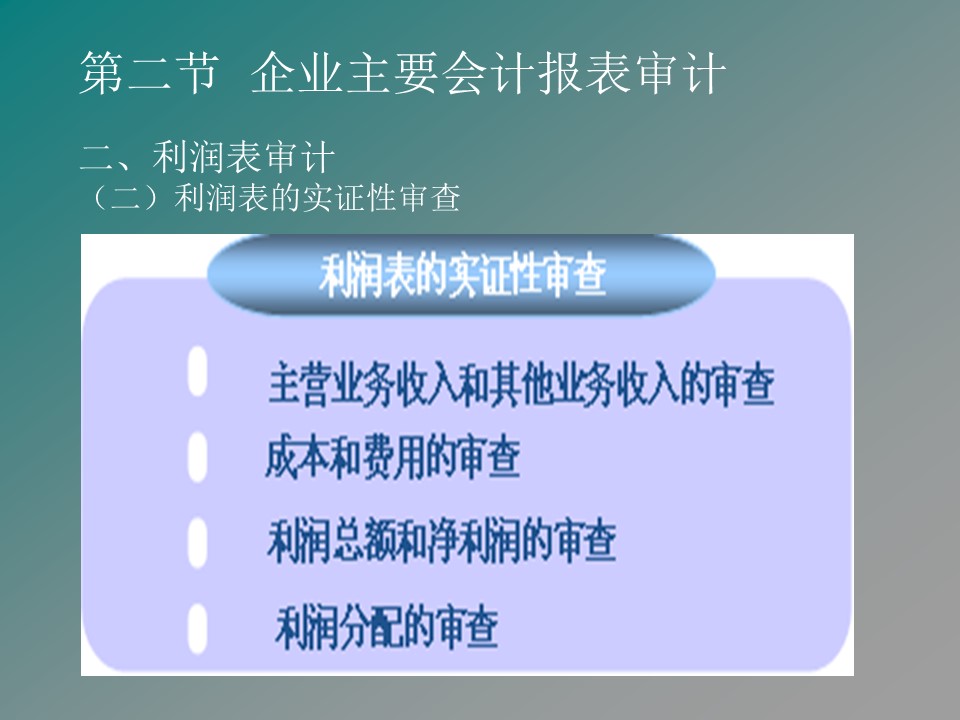 第二节 企业主要会计报表审计

二、利润表审计
（二）利润表的实证性审查

利润表的实证性审查

主营业务收入和其他业务收入的审查

成本和费用的审查

利润总额和净利润的审查

利润分配的审查